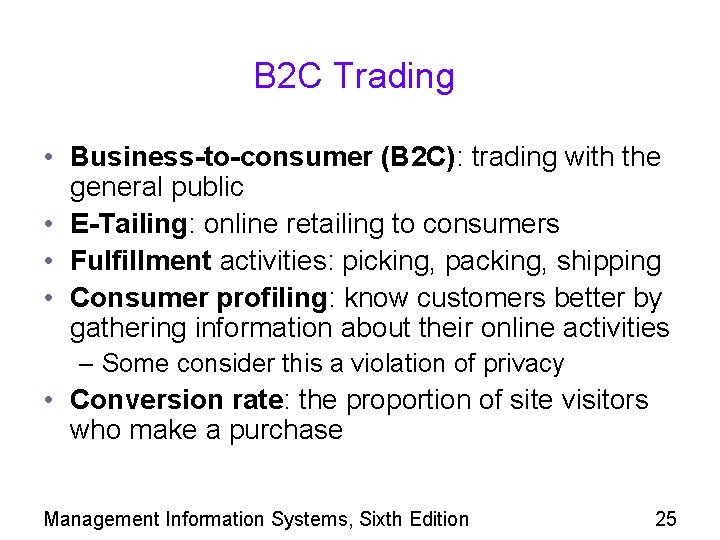 B2C Trading

• Business-to-consumer (B2C): trading with the general public
• E-Tailing: online retailing to consumers
• Fulfillment activities: picking, packing, shipping
• Consumer profiling: know customers better by gathering information about their online activities
– Some consider this a violation of privacy
• Conversion rate: the proportion of site visitors who make a purchase

Management Information Systems, Sixth Edition 25